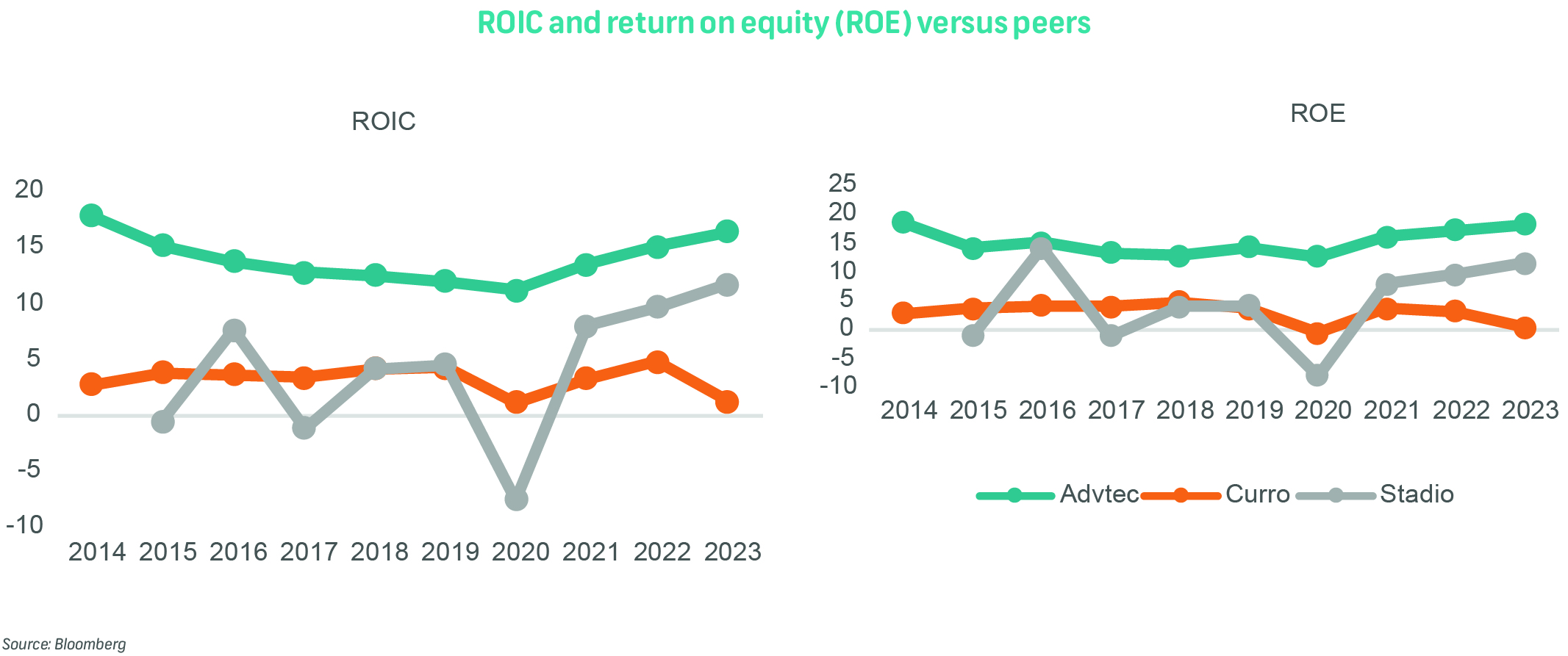 ROIC and return on equity (ROE) versus peers

ROIC

20
15
10
5
0
-5
-10

2014 2015 2016 2017 2018 2019 2020 2021 2022 2023

ROE

25
20
15
10
5
0
-5
-10

2014 2015 2016 2017 2018 2019 2020 2021 2022 2023

Advtec Curro Stadio

Source: Bloomberg